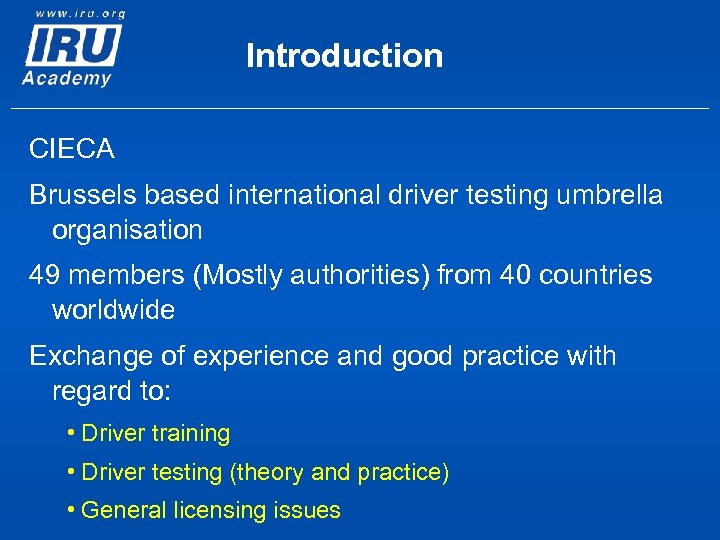 www.iru.org
IRU
Academy

Introduction

CIECA

Brussels based international driver testing umbrella organisation

49 members (Mostly authorities) from 40 countries worldwide

Exchange of experience and good practice with regard to:

• Driver training
• Driver testing (theory and practice)
• General licensing issues